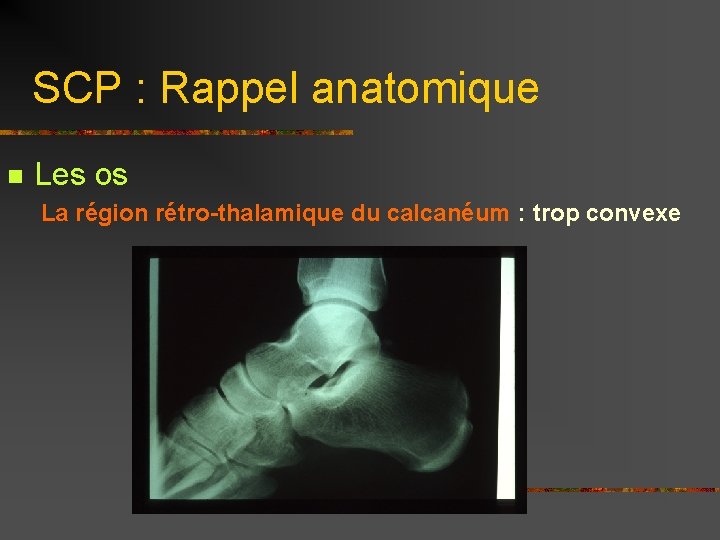 SCP : Rappel anatomique

Les os

La région rétro-thalamique du calcanéum : trop convexe